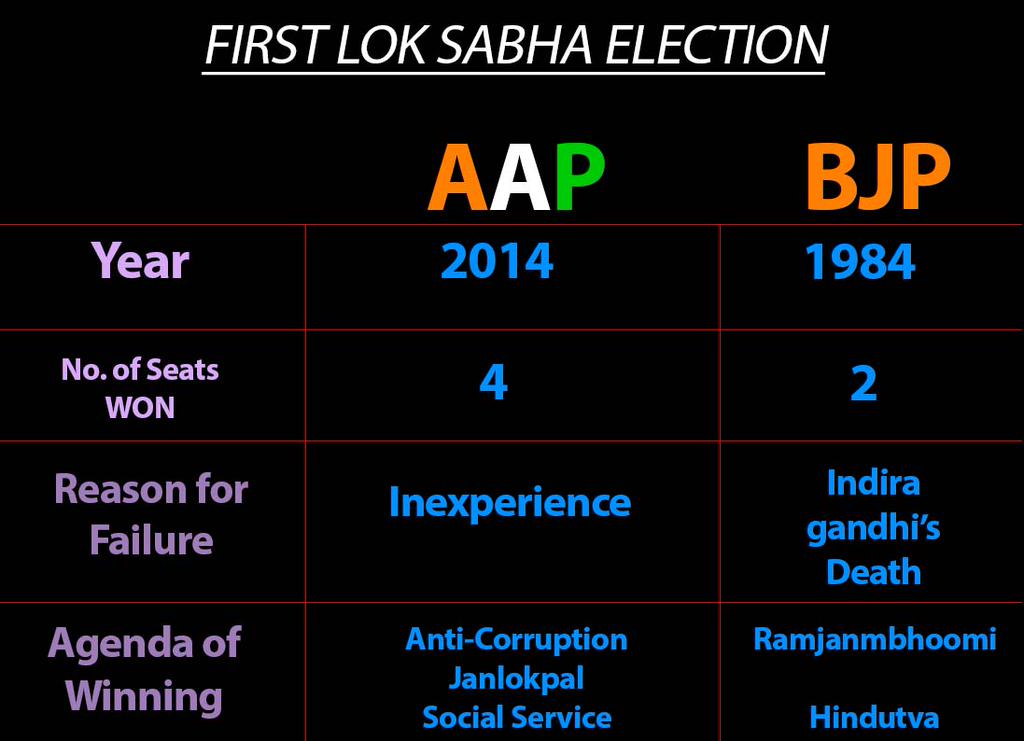 FIRST LOK SABHA ELECTION

| | AAP | BJP |
|---|---|---|
| Year | 2014 | 1984 |
| No. of Seats WON | 4 | 2 |
| Reason for Failure | Inexperience | Indira gandhi's Death |
| Agenda of Winning | Anti-Corruption Janlokpal Social Service | Ramjanmbhoomi Hindutva |